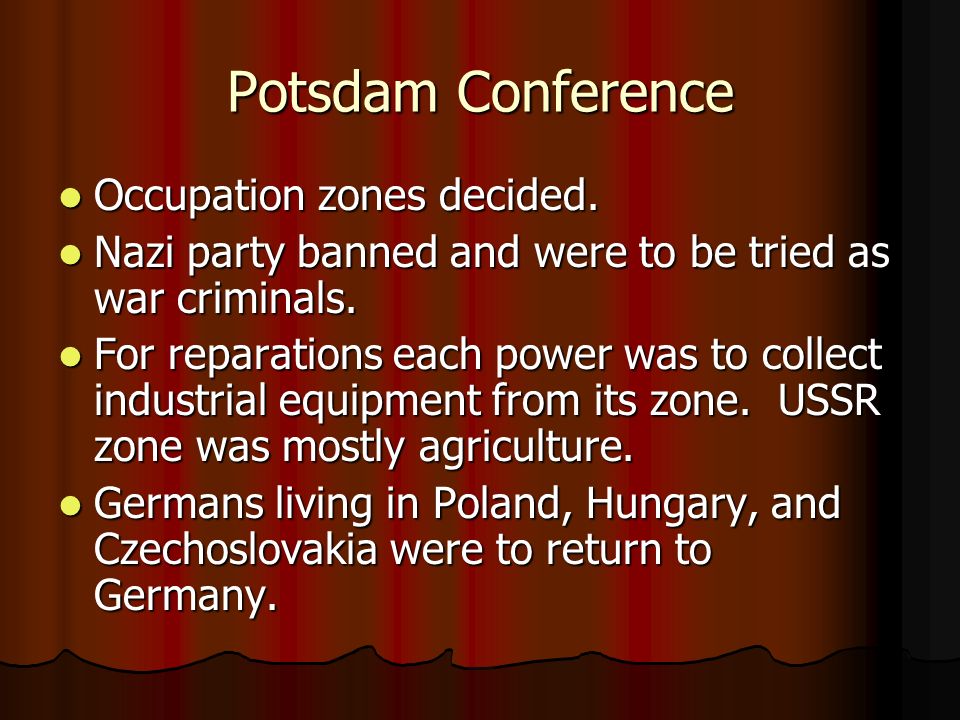 Potsdam Conference

- Occupation zones decided.
- Nazi party banned and were to be tried as war criminals.
- For reparations each power was to collect industrial equipment from its zone.  USSR zone was mostly agriculture.
- Germans living in Poland, Hungary, and Czechoslovakia were to return to Germany.